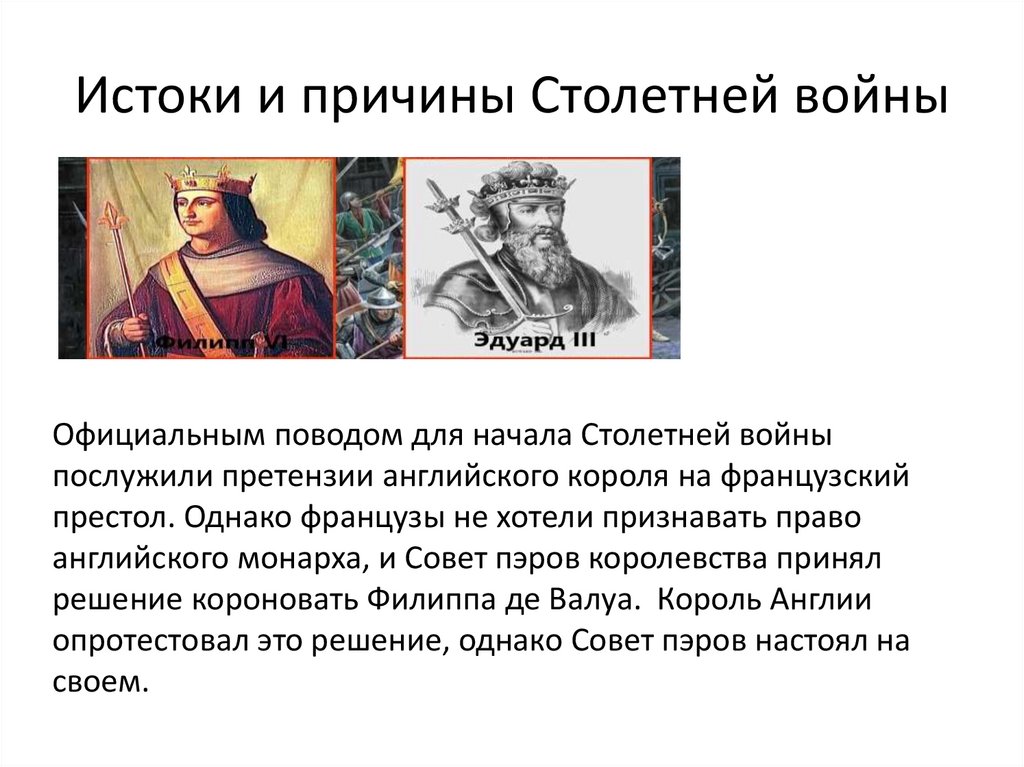 Истоки и причины Столетней войны

Филипп VI

Эдуард III

Официальным поводом для начала Столетней войны послужили претензии английского короля на французский престол. Однако французы не хотели признавать право английского монарха, и Совет пэров королевства принял решение короновать Филиппа де Валуа. Король Англии опротестовал это решение, однако Совет пэров настоял на своем.